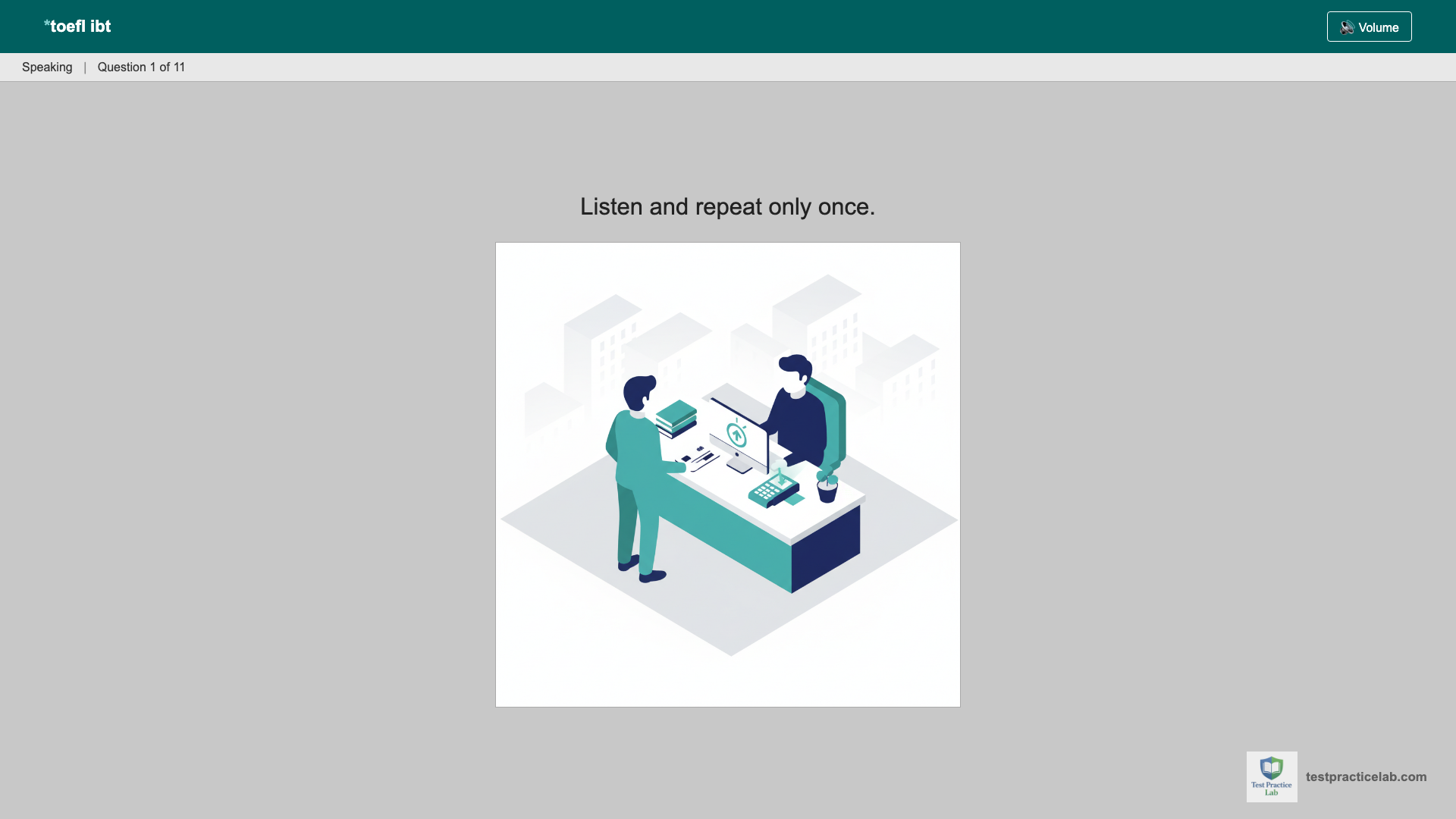 *toefl ibt

Volume

Speaking | Question 1 of 11

Listen and repeat only once.

Test Practice Lab

testpracticelab.com